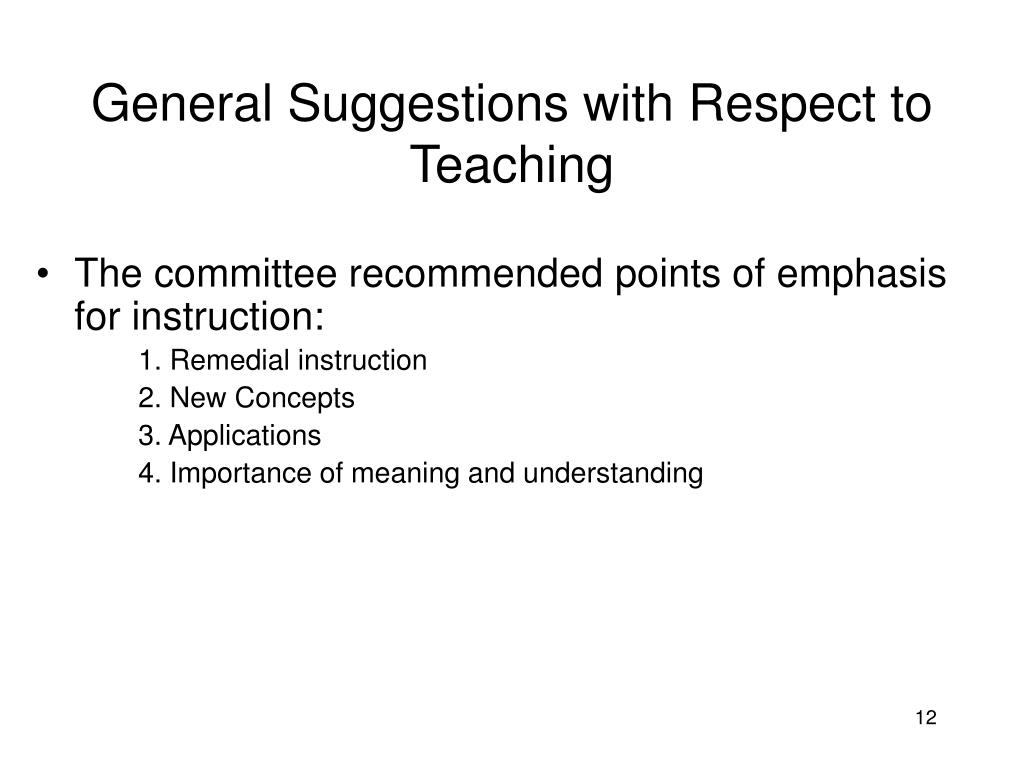 General Suggestions with Respect to Teaching

• The committee recommended points of emphasis for instruction:

1. Remedial instruction
2. New Concepts
3. Applications
4. Importance of meaning and understanding

12